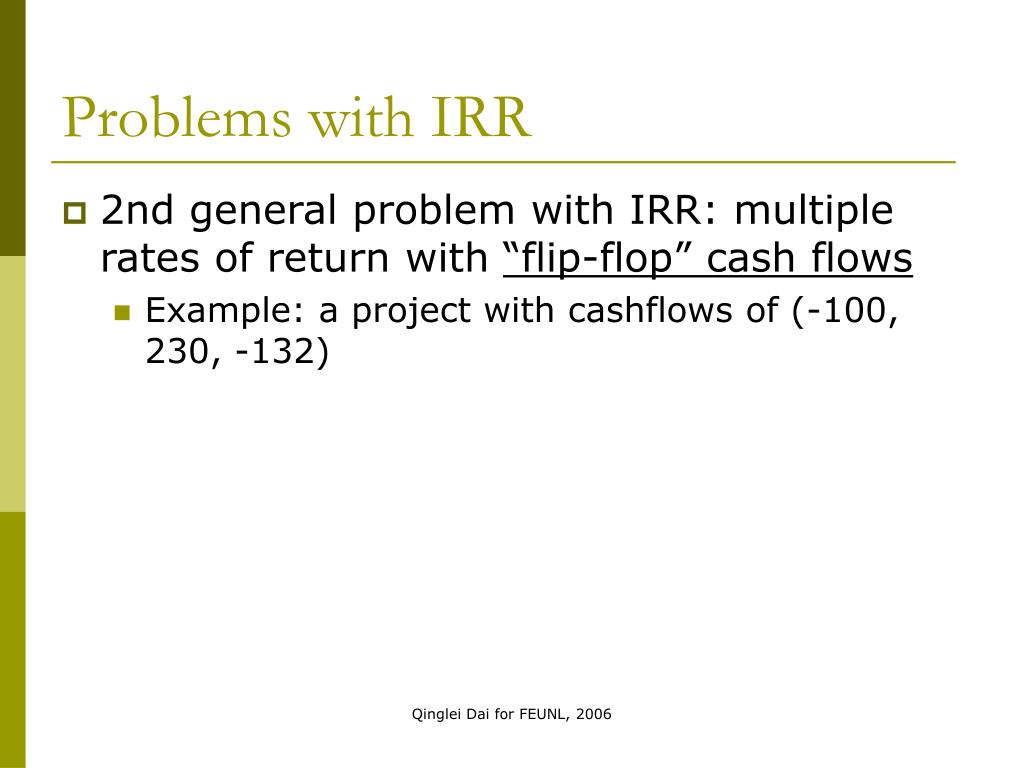 Problems with IRR

2nd general problem with IRR: multiple rates of return with “flip-flop” cash flows

Example: a project with cashflows of (-100, 230, -132)

Qinglei Dai for FEUNL, 2006